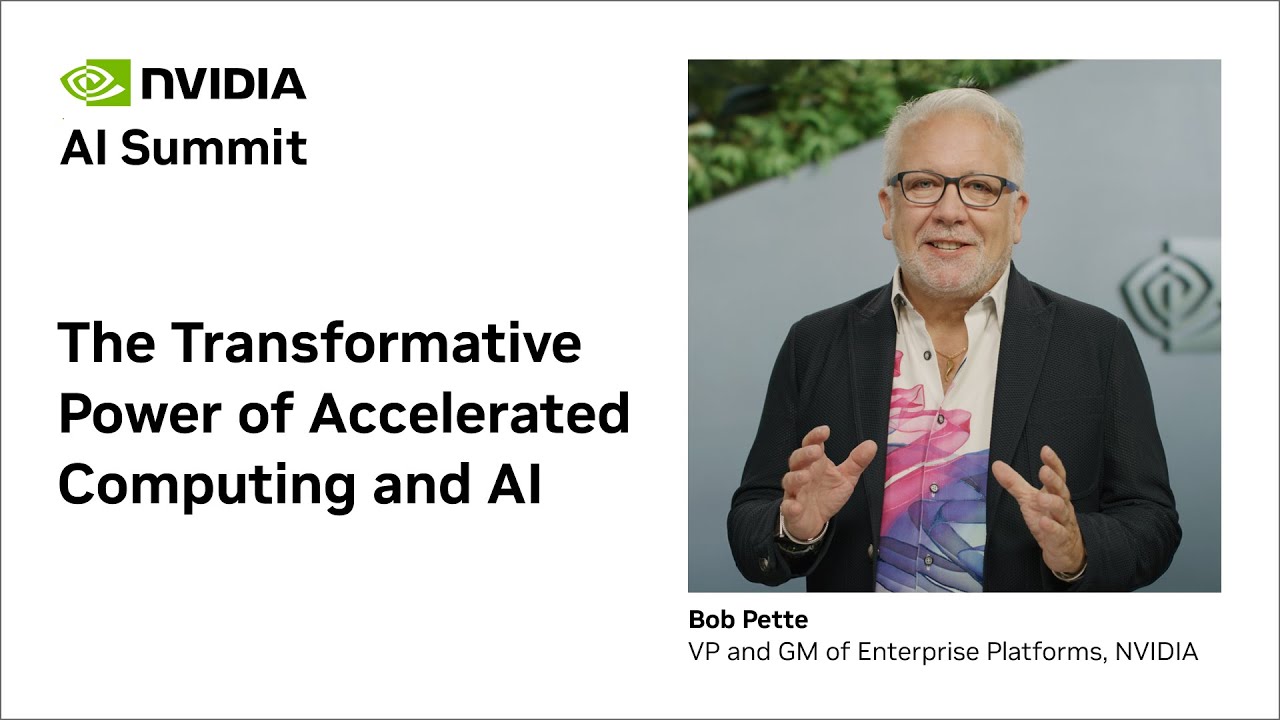 NVIDIA
AI Summit

The Transformative Power of Accelerated Computing and AI

Bob Pette
VP and GM of Enterprise Platforms, NVIDIA